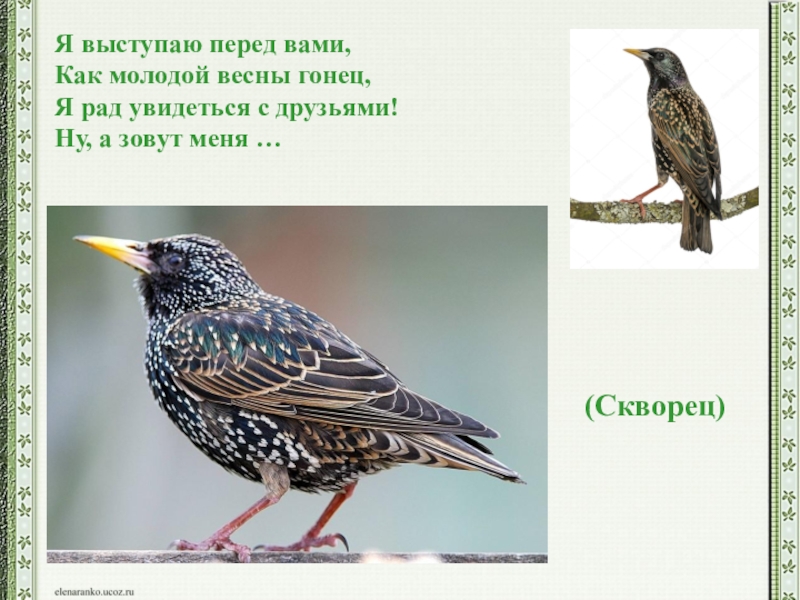 Я выступаю перед вами,
Как молодой весны гонец,
Я рад увидеться с друзьями!
Ну, а зовут меня …

(Скворец)

elenaranko.ucoz.ru